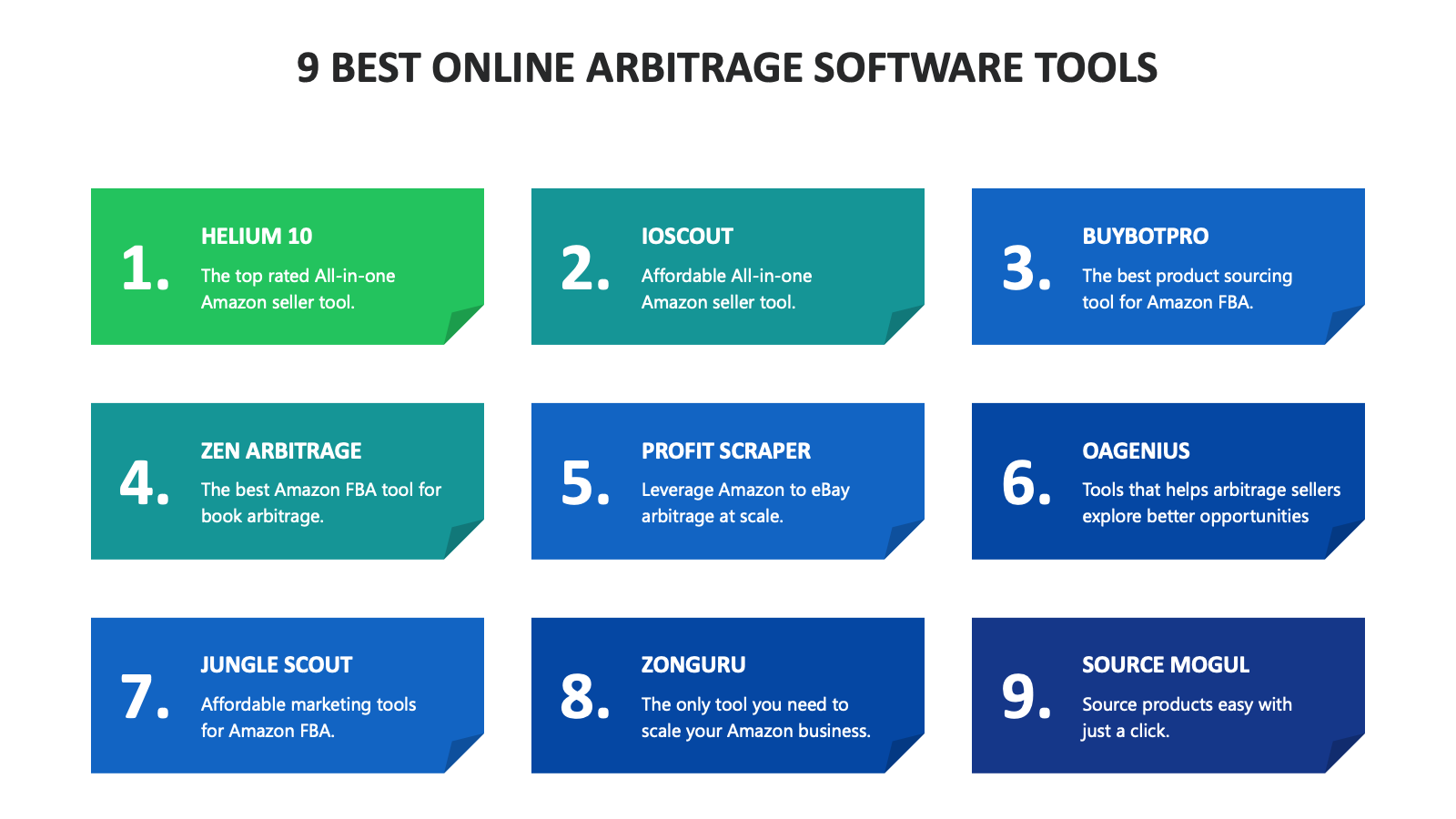 9 BEST ONLINE ARBITRAGE SOFTWARE TOOLS

1.
HELIUM 10
The top rated All-in-one Amazon seller tool.

2.
IOSCOUT
Affordable All-in-one Amazon seller tool.

3.
BUYBOTPRO
The best product sourcing tool for Amazon FBA.

4.
ZEN ARBITRAGE
The best Amazon FBA tool for book arbitrage.

5.
PROFIT SCRAPER
Leverage Amazon to eBay arbitrage at scale.

6.
OAGENIUS
Tools that helps arbitrage sellers explore better opportunities

7.
JUNGLE SCOUT
Affordable marketing tools for Amazon FBA.

8.
ZONGURU
The only tool you need to scale your Amazon business.

9.
SOURCE MOGUL
Source products easy with just a click.